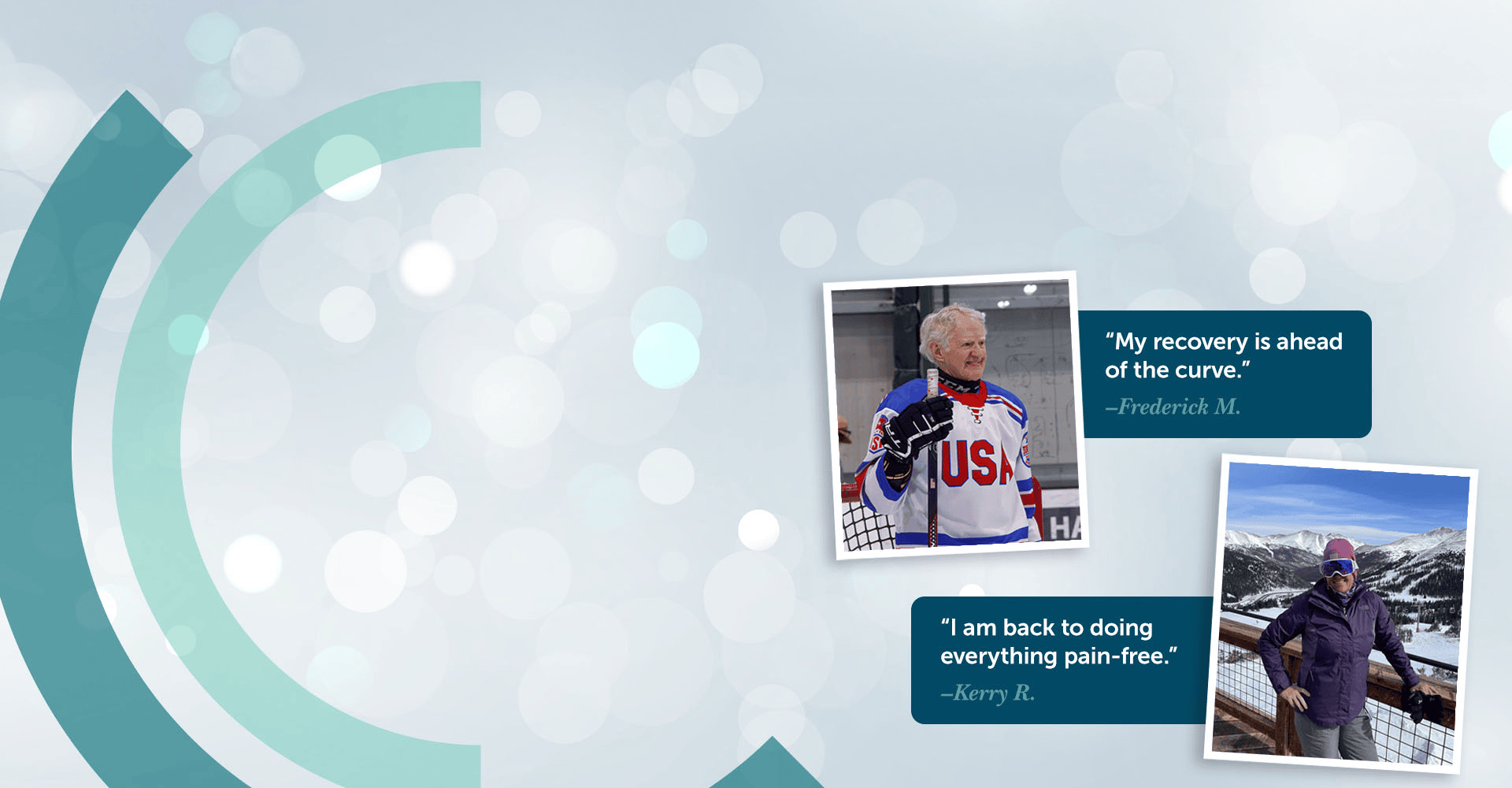 USA

HA

"My recovery is ahead of the curve."
–Frederick M.

"I am back to doing everything pain-free."
–Kerry R.